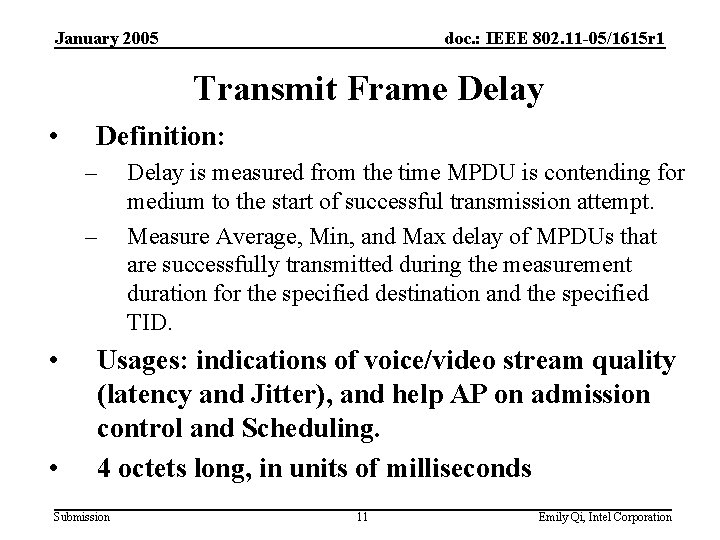 January 2005

doc.: IEEE 802.11-05/1615r1

Transmit Frame Delay

• Definition:

– Delay is measured from the time MPDU is contending for medium to the start of successful transmission attempt.

– Measure Average, Min, and Max delay of MPDUs that are successfully transmitted during the measurement duration for the specified destination and the specified TID.

• Usages: indications of voice/video stream quality (latency and Jitter), and help AP on admission control and Scheduling.

• 4 octets long, in units of milliseconds

Submission

11

Emily Qi, Intel Corporation